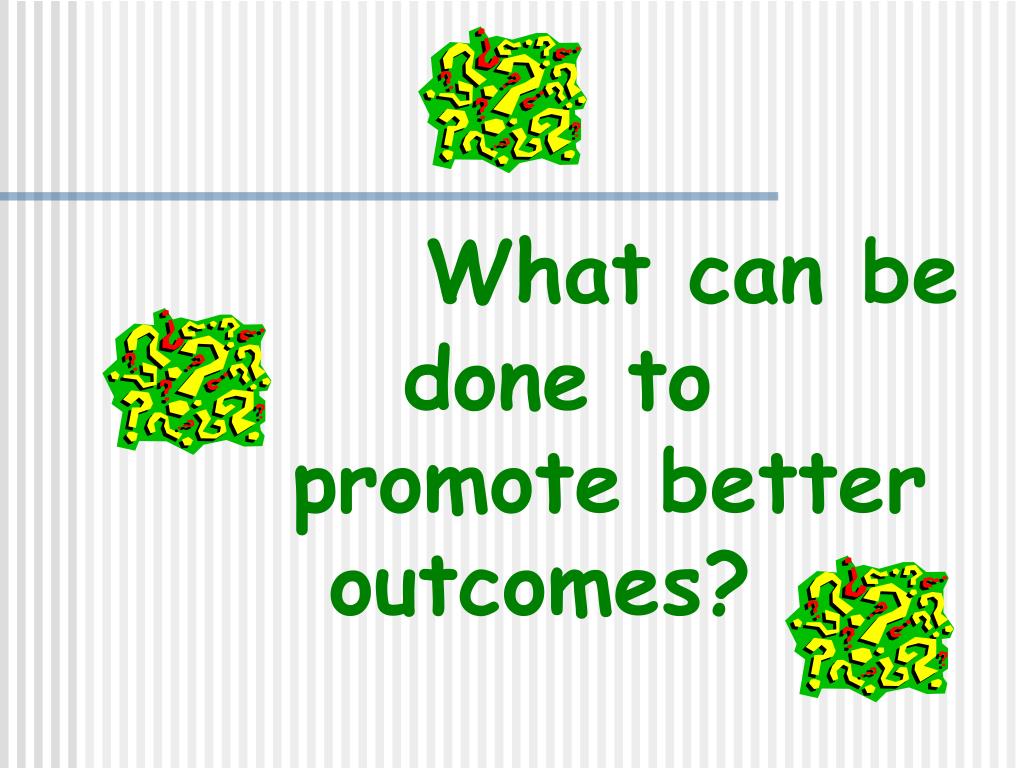 What can be done to promote better outcomes?